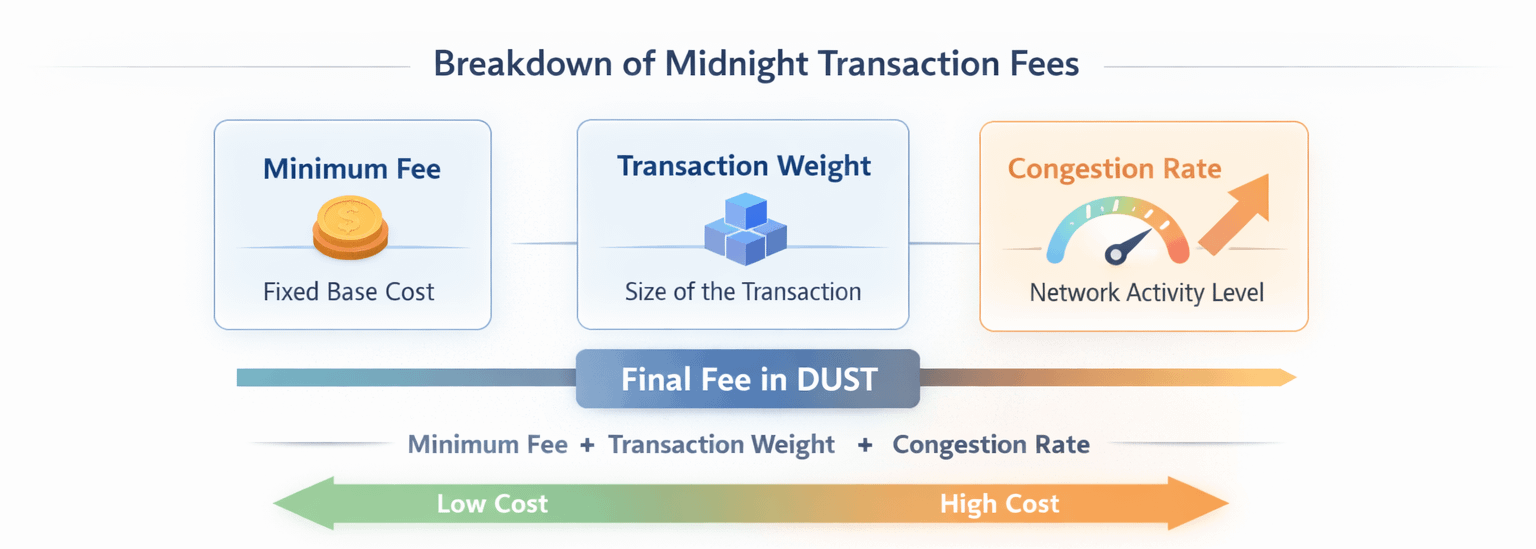 Breakdown of Midnight Transaction Fees

Minimum Fee

Fixed Base Cost

Transaction Weight

Size of the Transaction

Congestion Rate

Network Activity Level

Final Fee in DUST

Minimum Fee + Transaction Weight + Congestion Rate

Low Cost

High Cost